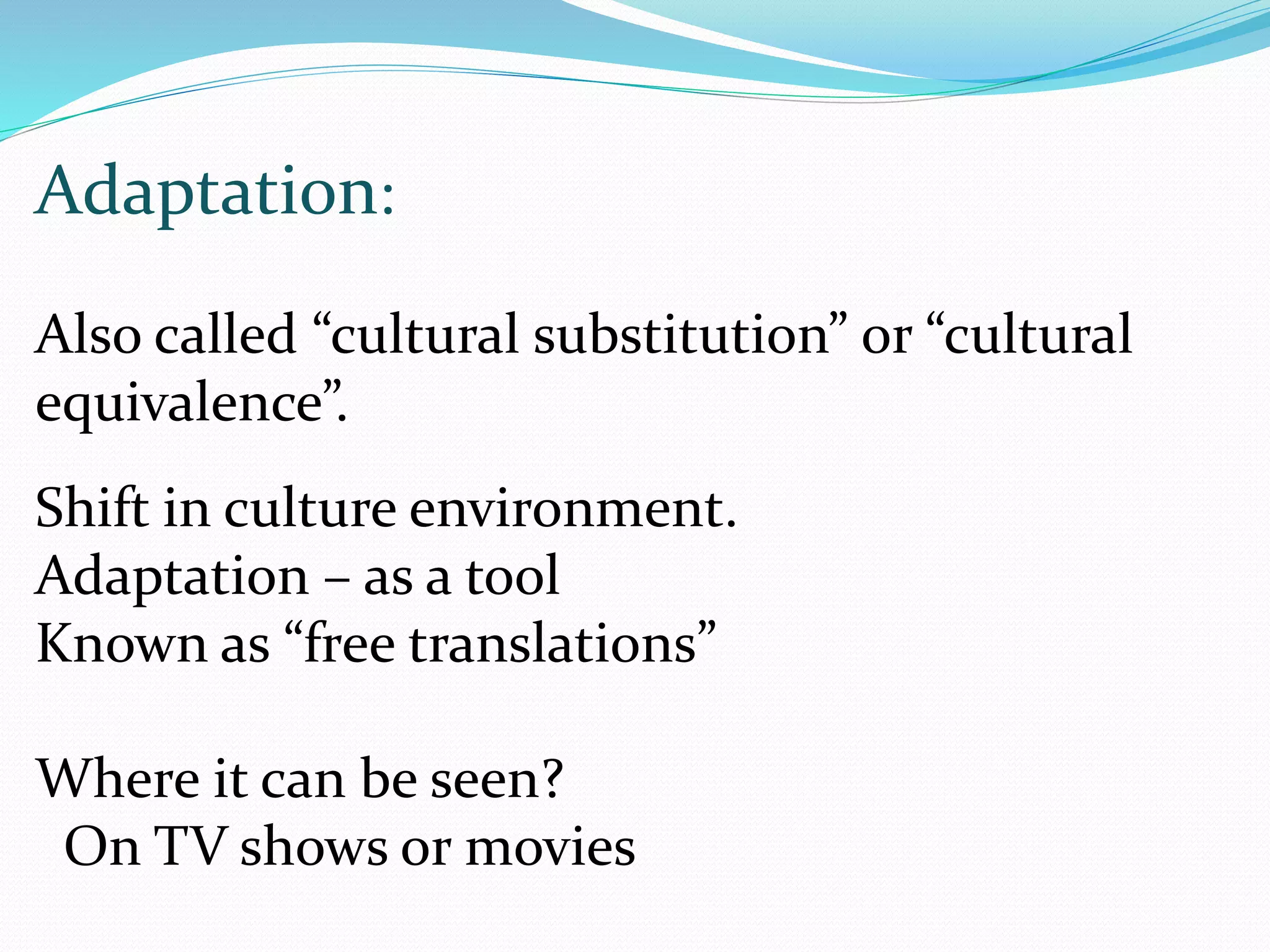 Adaptation:

Also called “cultural substitution” or “cultural equivalence”.

Shift in culture environment.
Adaptation – as a tool
Known as “free translations”

Where it can be seen?
On TV shows or movies